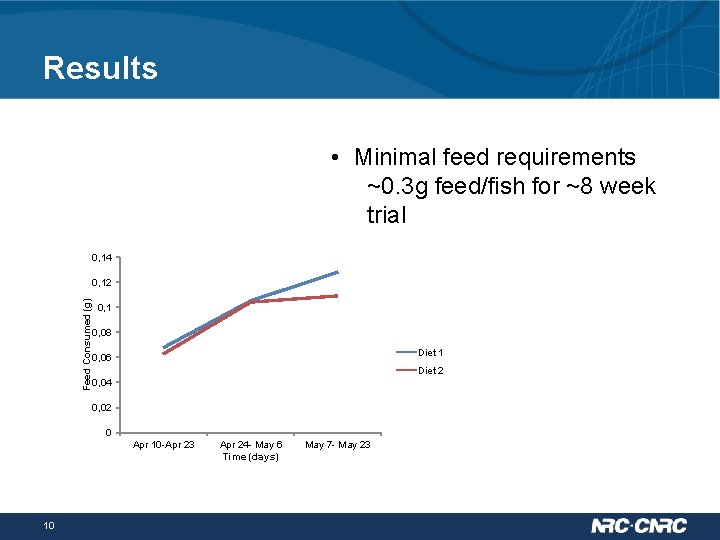 Results

• Minimal feed requirements ~0.3g feed/fish for ~8 week trial

Feed Consumed (g)

0,14
0,12
0,1
0,08
0,06
0,04
0,02
0

Apr 10-Apr 23
Apr 24- May 6
May 7- May 23

Time (days)

Diet 1
Diet 2

10

NRC·CNRC